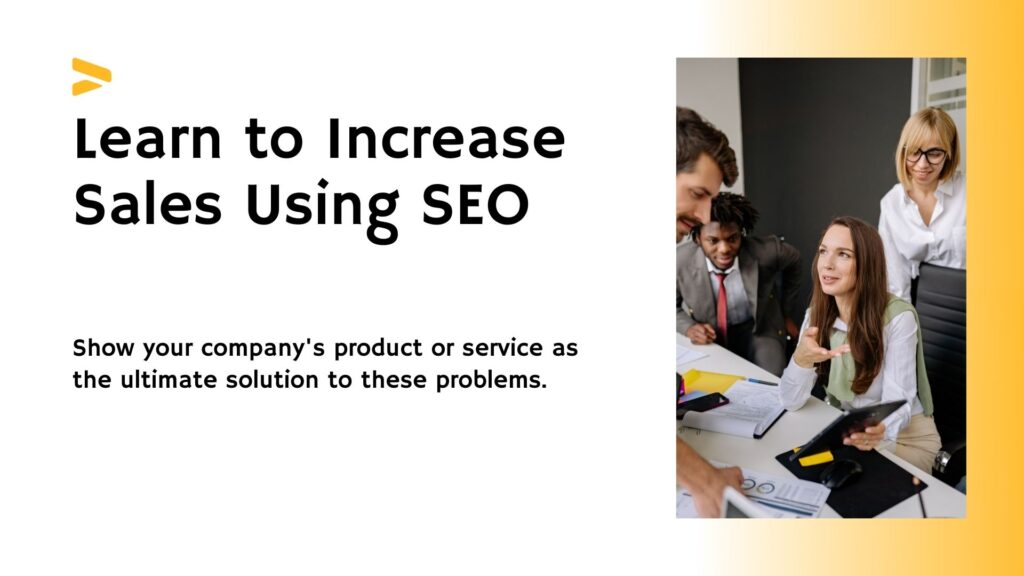 Learn to Increase Sales Using SEO

Show your company's product or service as the ultimate solution to these problems.